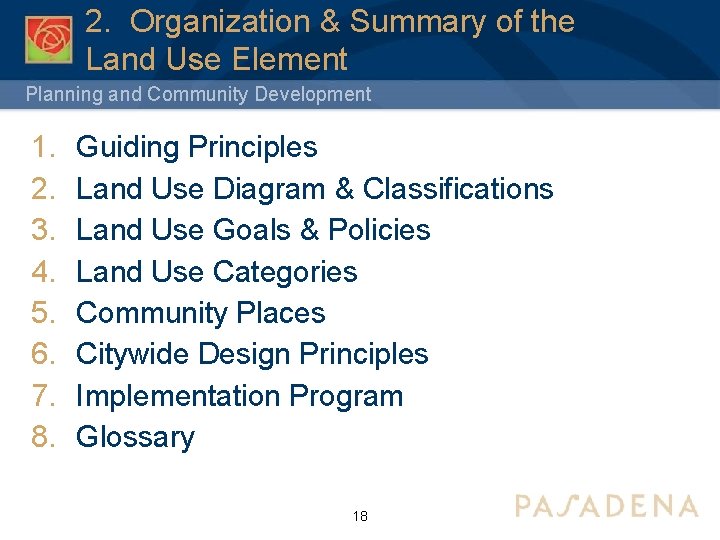 2. Organization & Summary of the Land Use Element

Planning and Community Development

1. Guiding Principles
2. Land Use Diagram & Classifications
3. Land Use Goals & Policies
4. Land Use Categories
5. Community Places
6. Citywide Design Principles
7. Implementation Program
8. Glossary

18

PASADENA